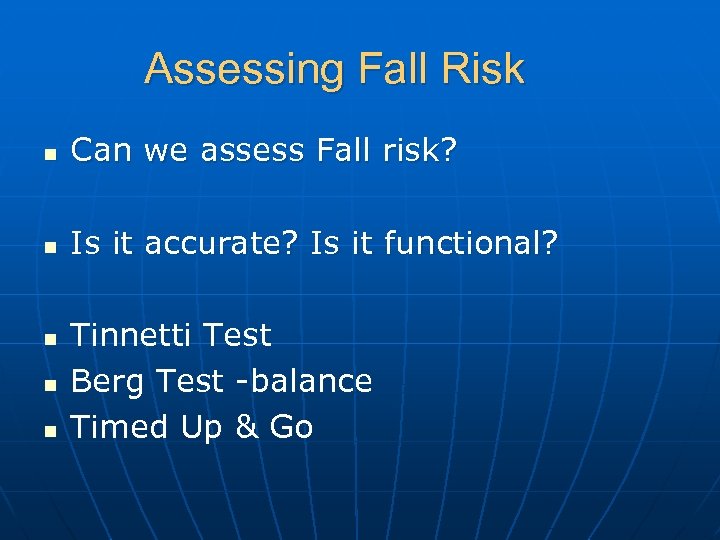 Assessing Fall Risk

- Can we assess Fall risk?

- Is it accurate? Is it functional?

- Tinnetti Test
- Berg Test -balance
- Timed Up & Go